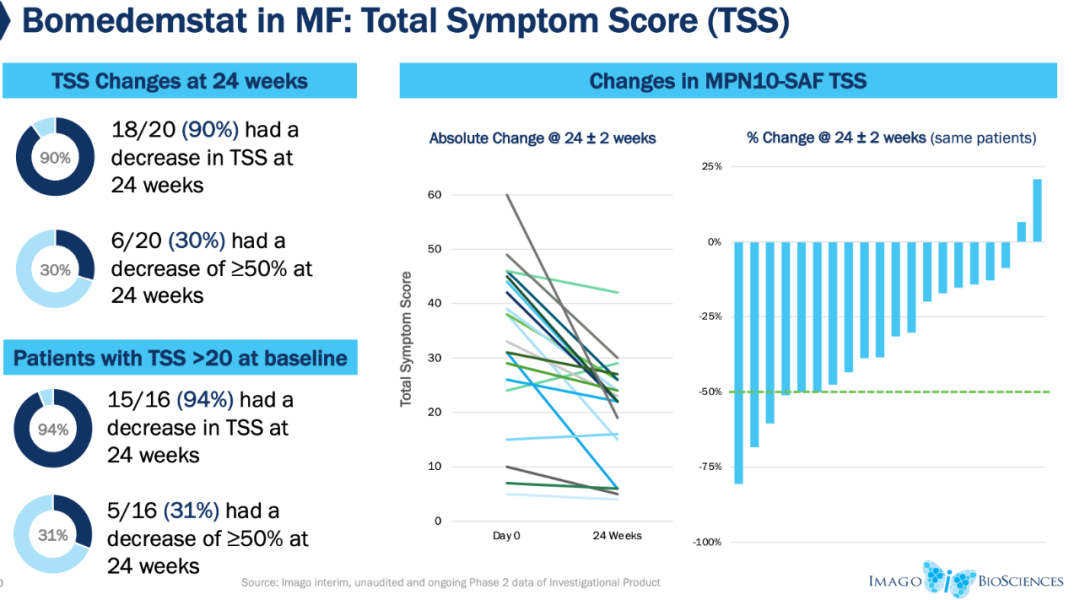 Bomedemstat in MF: Total Symptom Score (TSS)

TSS Changes at 24 weeks

90%

18/20 (90%) had a decrease in TSS at 24 weeks

30%

6/20 (30%) had a decrease of ≥50% at 24 weeks

Patients with TSS >20 at baseline

94%

15/16 (94%) had a decrease in TSS at 24 weeks

31%

5/16 (31%) had a decrease of ≥50% at 24 weeks

Changes in MPN10-SAF TSS

Absolute Change @ 24 ± 2 weeks

Total Symptom Score

60
50
40
30
20
10
0

Day 0
24 Weeks

% Change @ 24 ± 2 weeks (same patients)

25%
0%
-25%
-50%
-75%
-100%

Source: Imago interim, unaudited and ongoing Phase 2 data of Investigational Product

IMAGO BIOSCIENCES